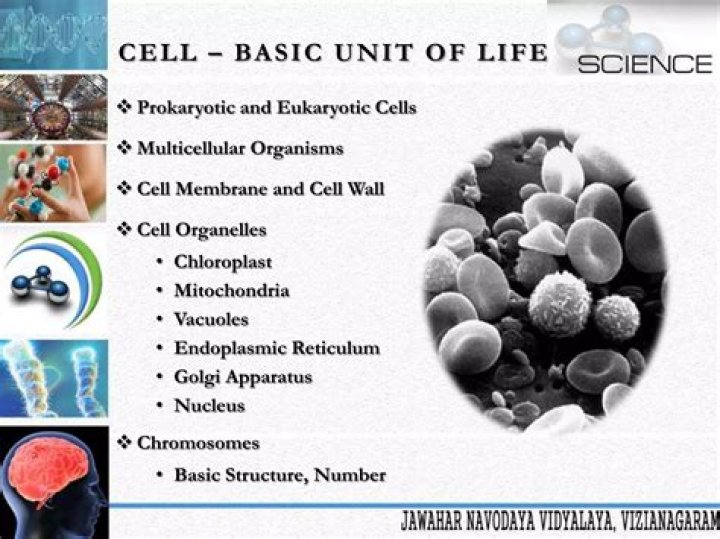 CELL – BASIC UNIT OF LIFE

SCIENCE

❖ Prokaryotic and Eukaryotic Cells

❖ Multicellular Organisms

❖ Cell Membrane and Cell Wall

❖ Cell Organelles
• Chloroplast
• Mitochondria
• Vacuoles
• Endoplasmic Reticulum
• Golgi Apparatus
• Nucleus

❖ Chromosomes
• Basic Structure, Number

JAWAHAR NAVODAYA VIDYALAYA, VIZIANAGARAM